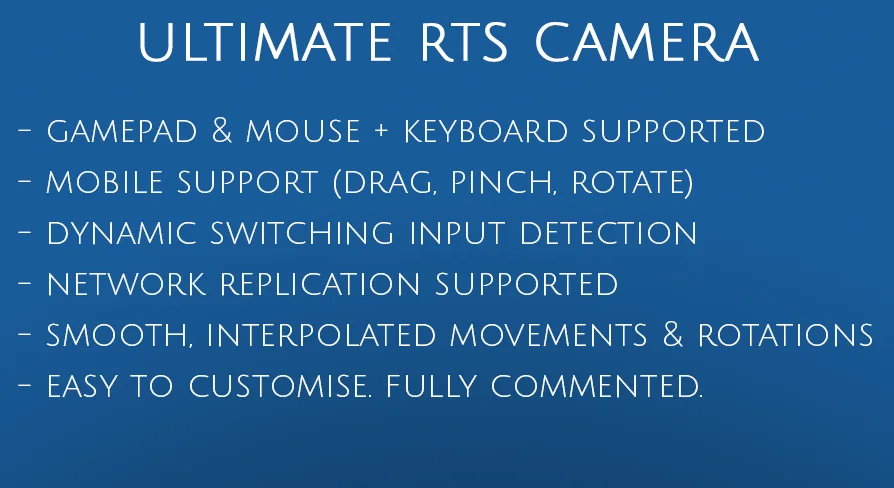 ULTIMATE RTS CAMERA

- GAMEPAD & MOUSE + KEYBOARD SUPPORTED
- MOBILE SUPPORT (DRAG, PINCH, ROTATE)
- DYNAMIC SWITCHING INPUT DETECTION
- NETWORK REPLICATION SUPPORTED
- SMOOTH, INTERPOLATED MOVEMENTS & ROTATIONS
- EASY TO CUSTOMISE. FULLY COMMENTED.